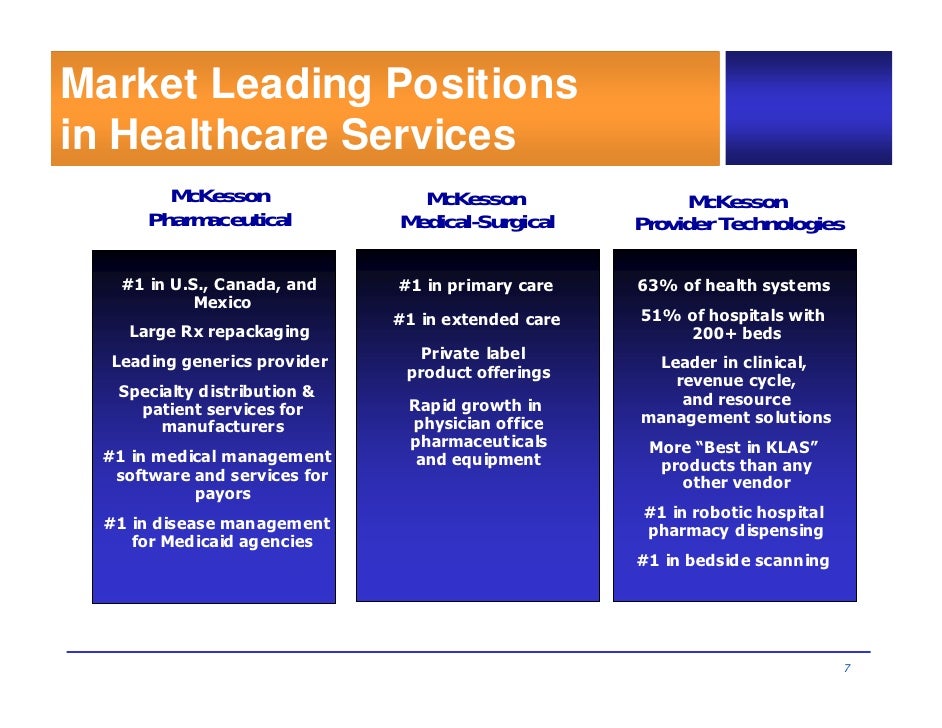 Market Leading Positions in Healthcare Services

McKesson Pharmaceutical

#1 in U.S., Canada, and Mexico

Large Rx repackaging

Leading generics provider

Specialty distribution & patient services for manufacturers

#1 in medical management software and services for payors

#1 in disease management for Medicaid agencies

McKesson Medical-Surgical

#1 in primary care

#1 in extended care

Private label product offerings

Rapid growth in physician office pharmaceuticals and equipment

McKesson Provider Technologies

63% of health systems

51% of hospitals with 200+ beds

Leader in clinical, revenue cycle, and resource management solutions

More “Best in KLAS” products than any other vendor

#1 in robotic hospital pharmacy dispensing

#1 in bedside scanning

7